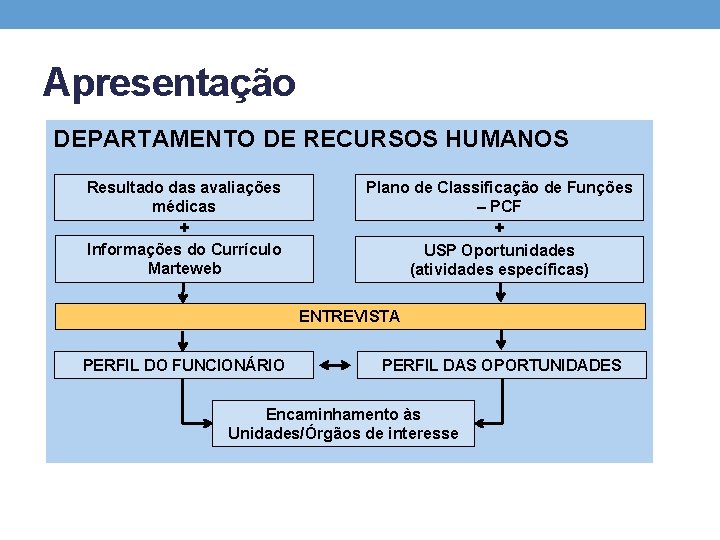 Apresentação

DEPARTAMENTO DE RECURSOS HUMANOS

Resultado das avaliações médicas

+

Informações do Currículo Marteweb

Plano de Classificação de Funções – PCF

+

USP Oportunidades (atividades específicas)

ENTREVISTA

PERFIL DO FUNCIONÁRIO

PERFIL DAS OPORTUNIDADES

Encaminhamento às Unidades/Órgãos de interesse